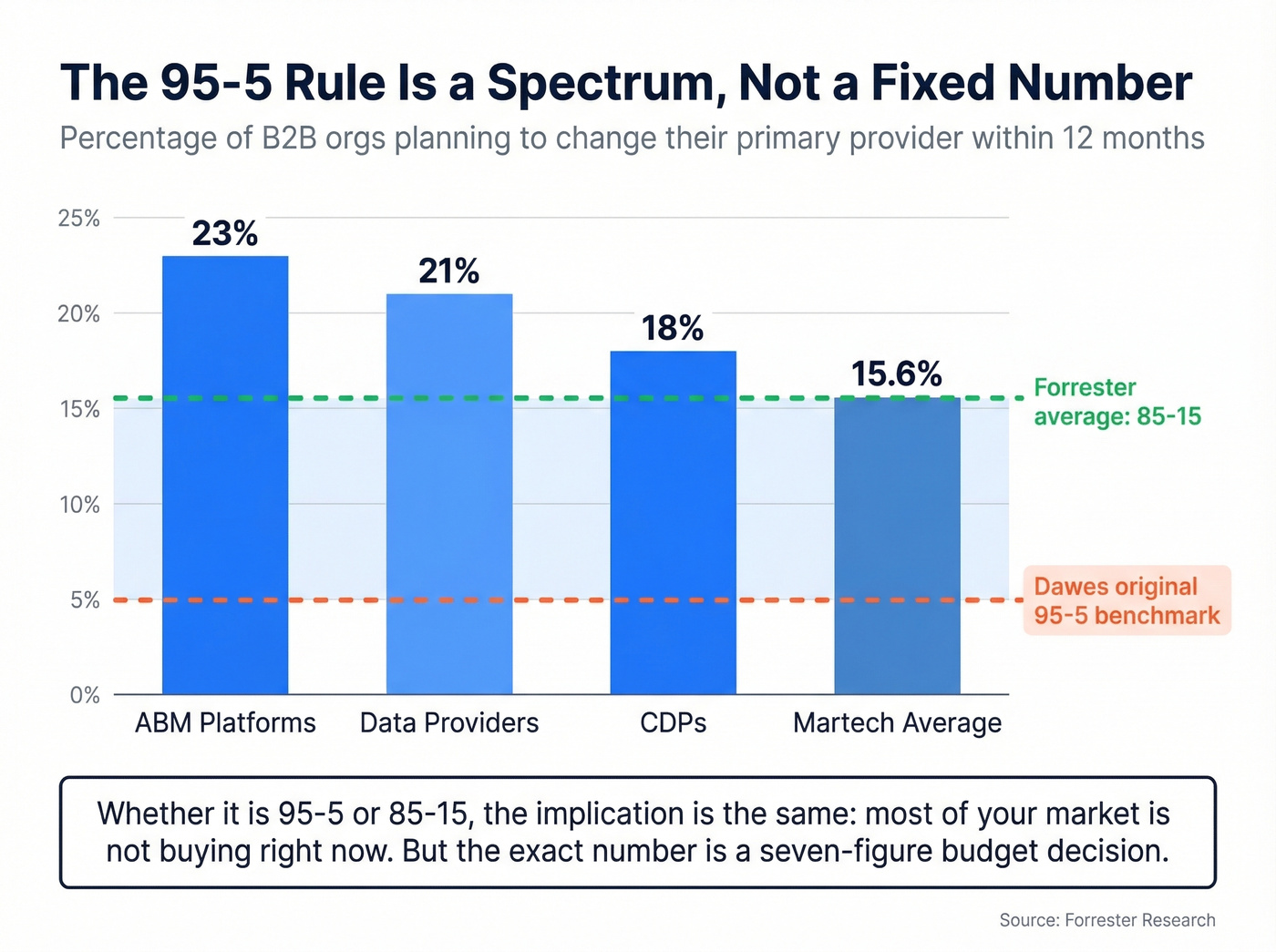 The 95-5 Rule Is a Spectrum, Not a Fixed Number

Percentage of B2B orgs planning to change their primary provider within 12 months

25%
20%
15%
10%
5%
0%

23%
21%
18%
15.6%

Forrester average: 85-15

Dawes original 95-5 benchmark

ABM Platforms
Data Providers
CDPs
Martech Average

Whether it is 95-5 or 85-15, the implication is the same: most of your market is not buying right now. But the exact number is a seven-figure budget decision.

Source: Forrester Research